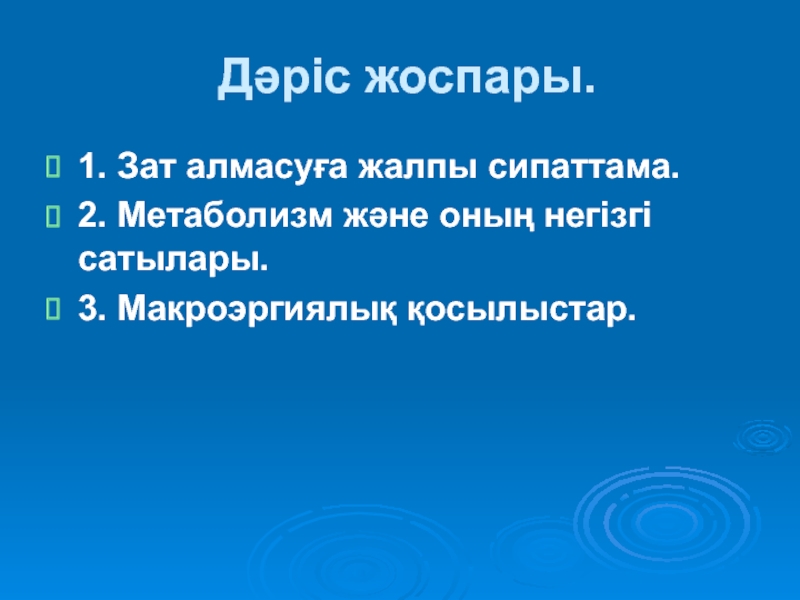 Дәріс жоспары.

1. Зат алмасуға жалпы сипаттама.

2. Метаболизм және оның негізгі сатылары.

3. Макроэргиялық қосылыстар.